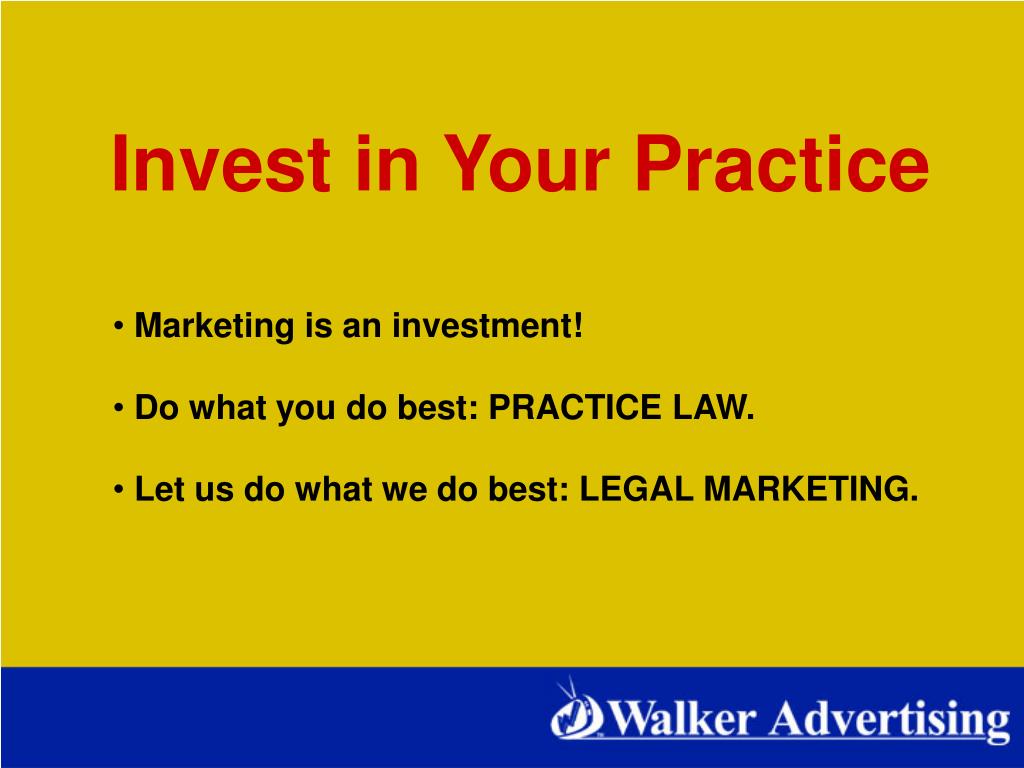 Invest in Your Practice

• Marketing is an investment!

• Do what you do best: PRACTICE LAW.

• Let us do what we do best: LEGAL MARKETING.

Walker Advertising